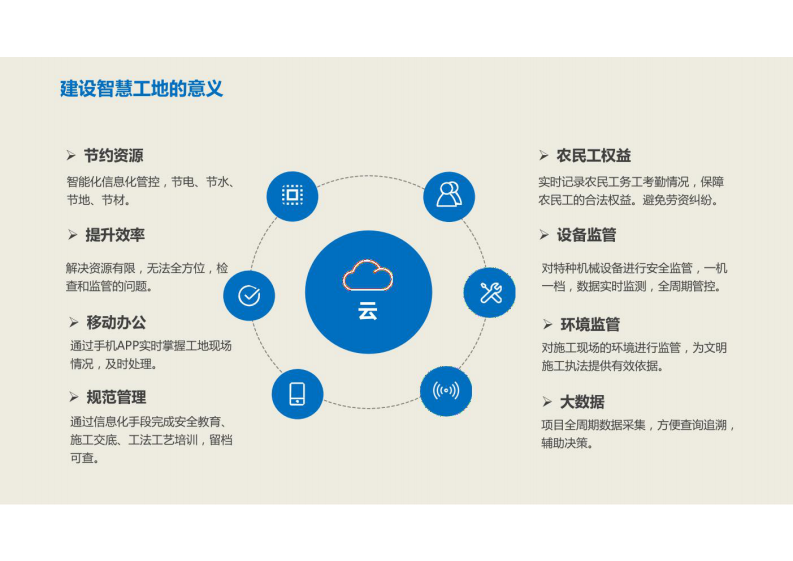 建设智慧工地的意义

➢ 节约资源
智能化信息化管控，节电、节水、节地、节材。

➢ 提升效率
解决资源有限，无法全方位，检查和监管的问题。

➢ 移动办公
通过手机APP实时掌握工地现场情况，及时处理。

➢ 规范管理
通过信息化手段完成安全教育、施工交底、工法工艺培训，留档可查。

云

➢ 农民工权益
实时记录农民工务工考勤情况，保障农民工的合法权益。避免劳资纠纷。

➢ 设备监管
对特种机械设备进行安全监管，一机一档，数据实时监测，全周期管控。

➢ 环境监管
对施工现场的环境进行监管，为文明施工执法提供有效依据。

➢ 大数据
项目全周期数据采集，方便查询追溯，辅助决策。